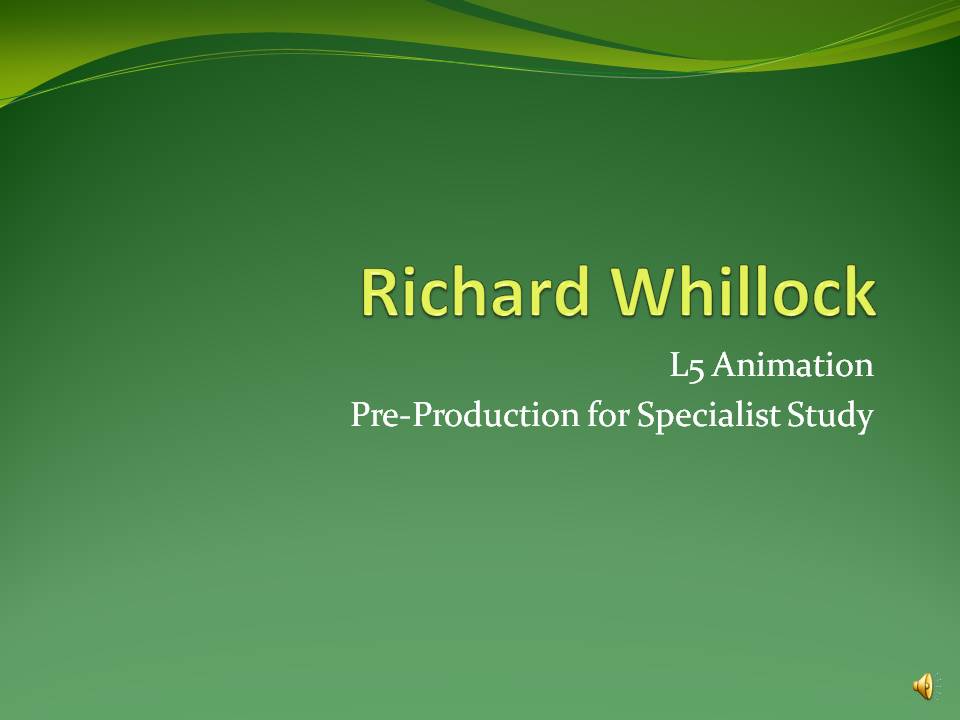 Richard Whillock

L5 Animation
Pre-Production for Specialist Study